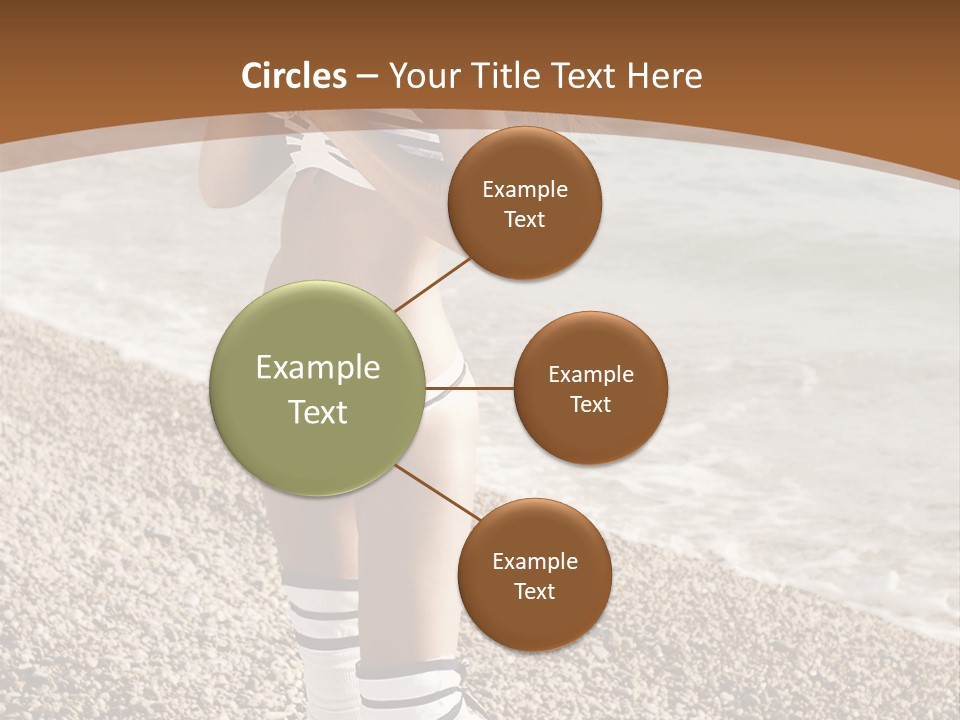 Circles – Your Title Text Here

Example Text

Example Text

Example Text

Example Text